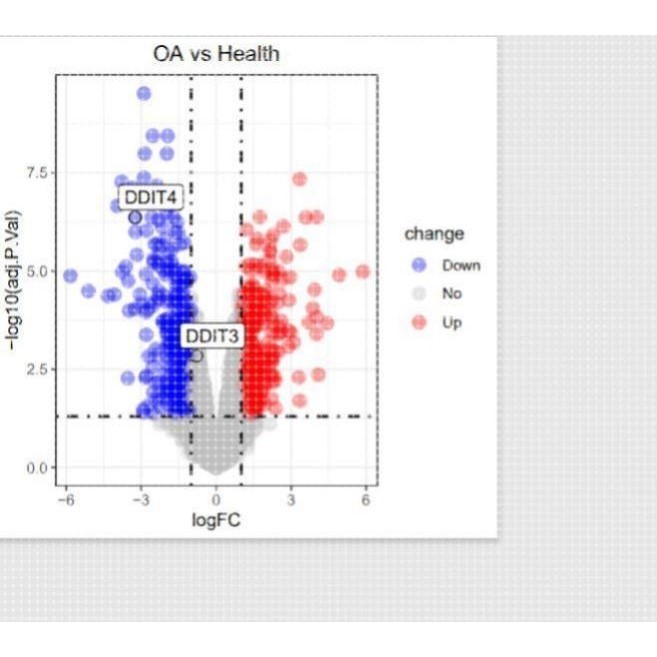 OA vs Health

-log10(adj.P.Val)

7.5
5.0
2.5
0.0

DDIT4
DDIT3

-6 -3 0 3 6

logFC

change
Down
No
Up